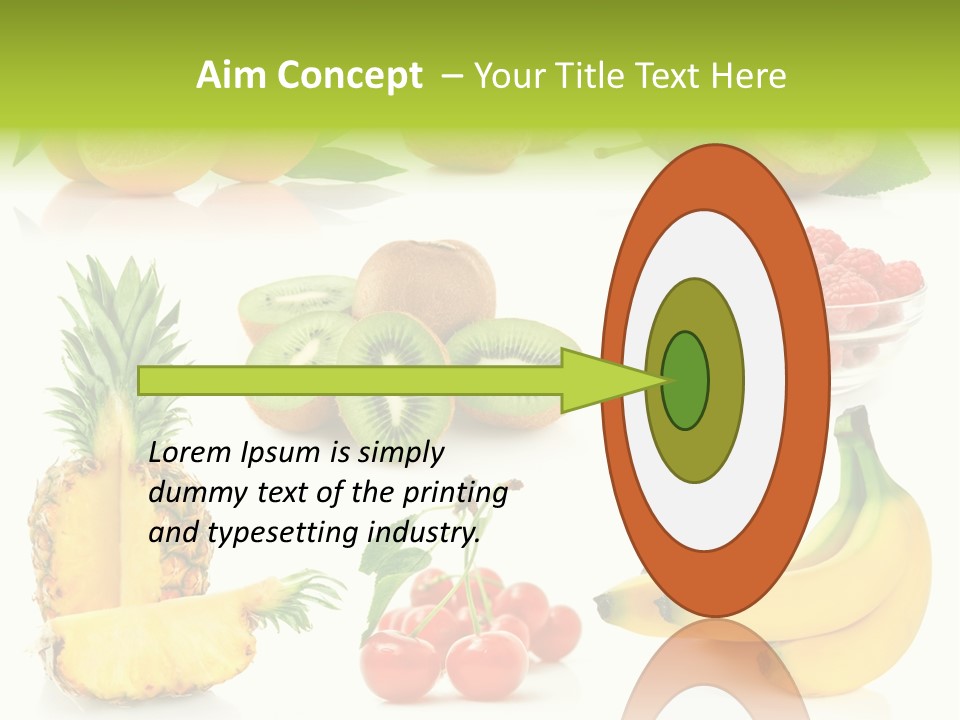 Aim Concept – Your Title Text Here

Lorem Ipsum is simply dummy text of the printing and typesetting industry.